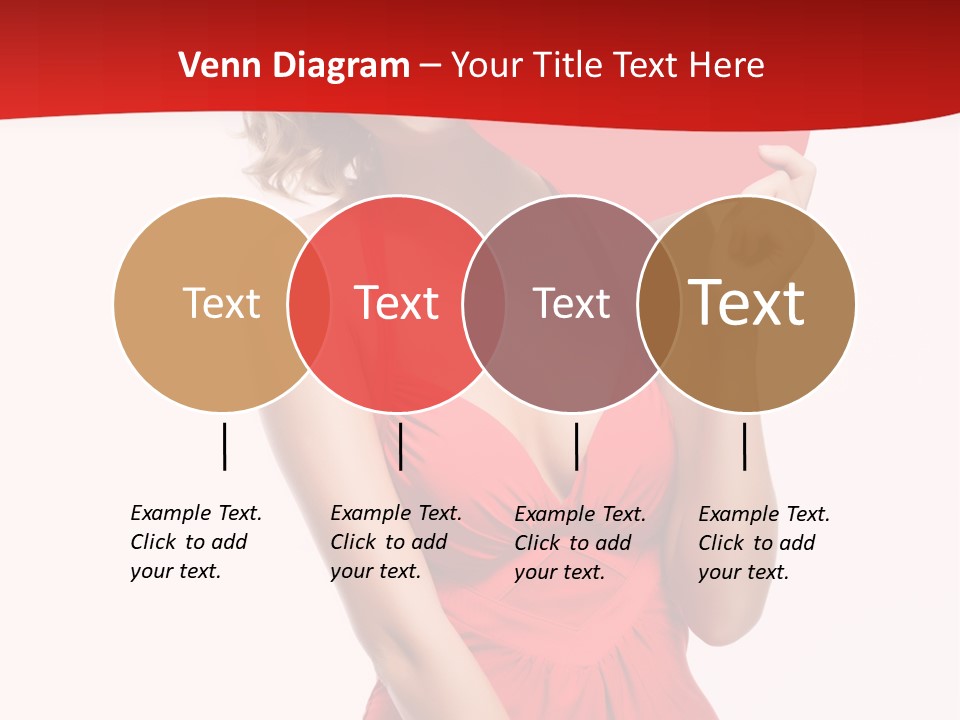 Venn Diagram – Your Title Text Here

Text

Text

Text

Text

Example Text. Click to add your text.

Example Text. Click to add your text.

Example Text. Click to add your text.

Example Text. Click to add your text.